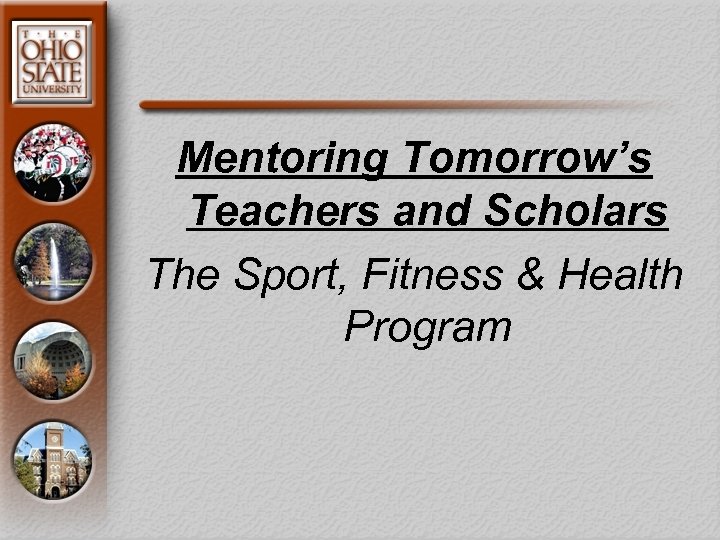 THE OHIO STATE UNIVERSITY

Mentoring Tomorrow's Teachers and Scholars

The Sport, Fitness & Health Program